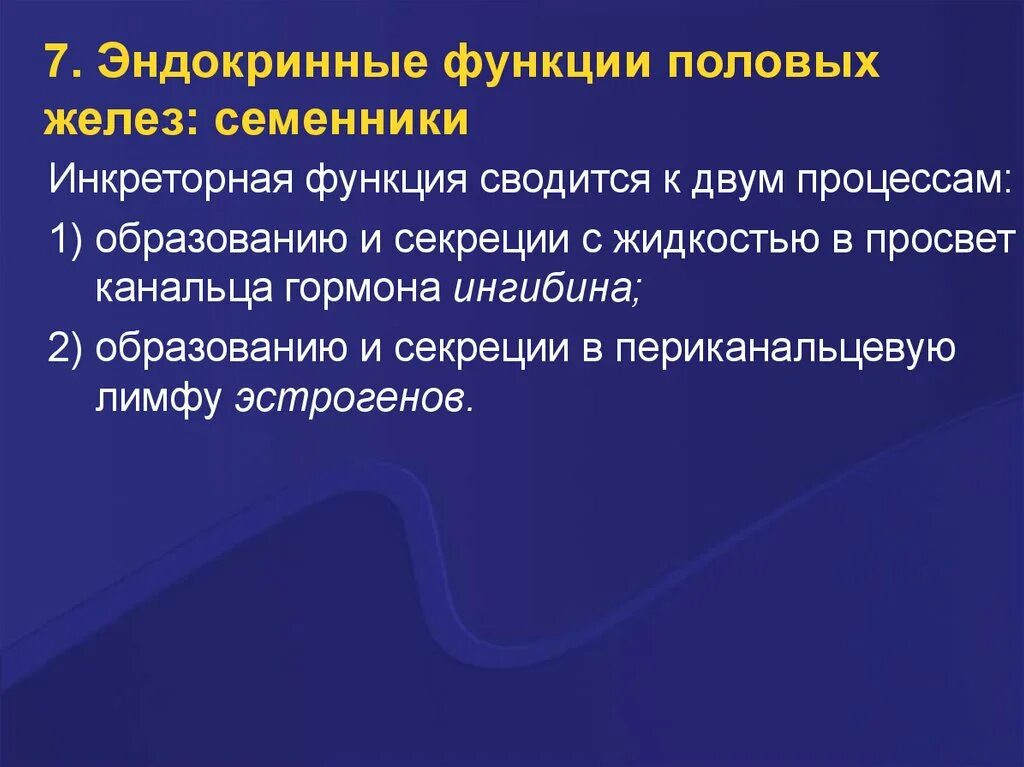 7. Эндокринные функции половых желез: семенники

Инкреторная функция сводится к двум процессам:

1) образованию и секреции с жидкостью в просвет канальца гормона ингибина;

2) образованию и секреции в периканальцевую лимфу эстрогенов.